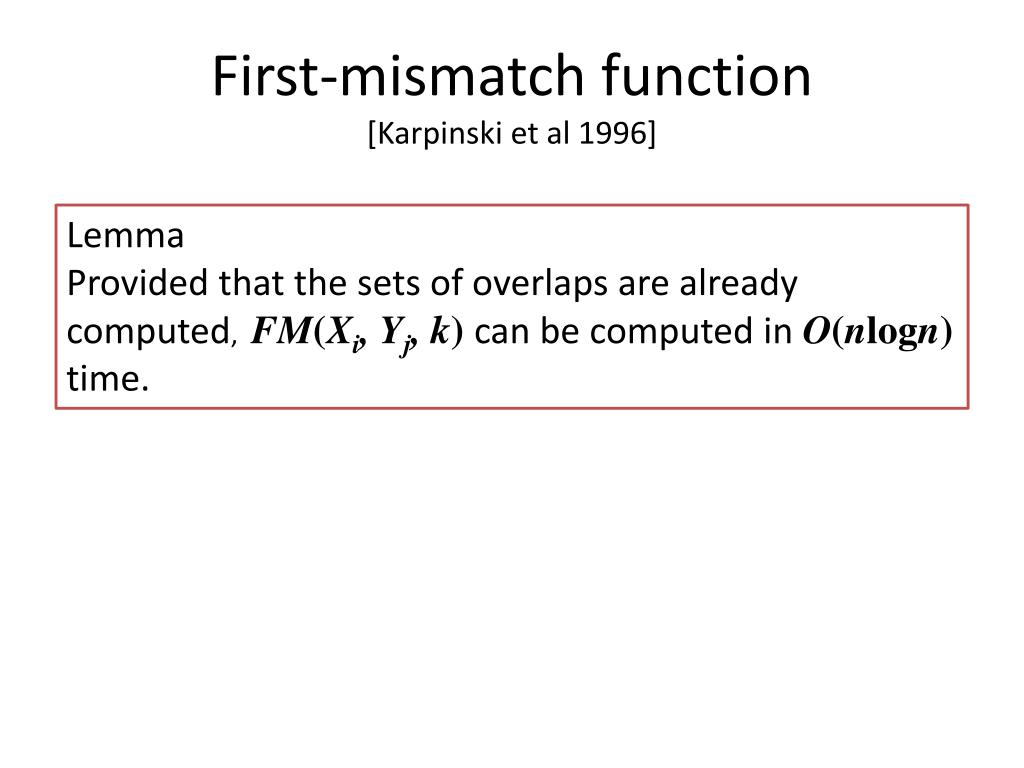 First-mismatch function
[Karpinski et al 1996]

Lemma
Provided that the sets of overlaps are already computed, $FM(X_i, Y_j, k)$ can be computed in $O(n\log n)$ time.